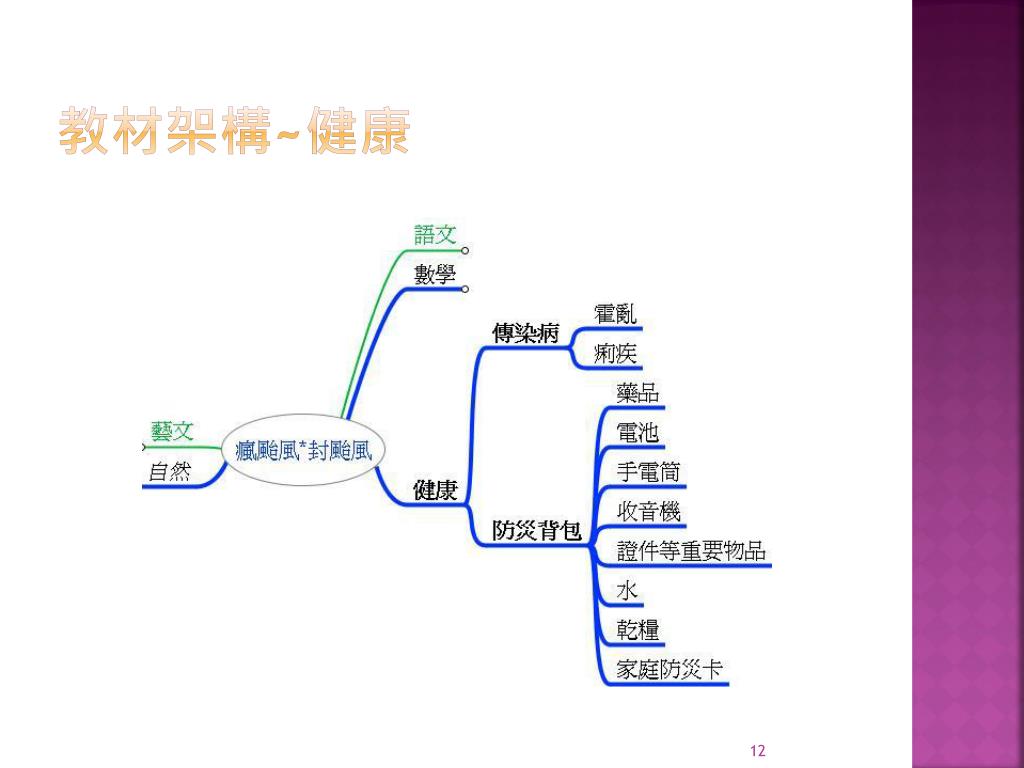 教材架構~健康

語文
數學
藝文
自然
瘋颱風*封颱風
健康
傳染病
霍亂
痢疾
防災背包
藥品
電池
手電筒
收音機
證件等重要物品
水
乾糧
家庭防災卡

12